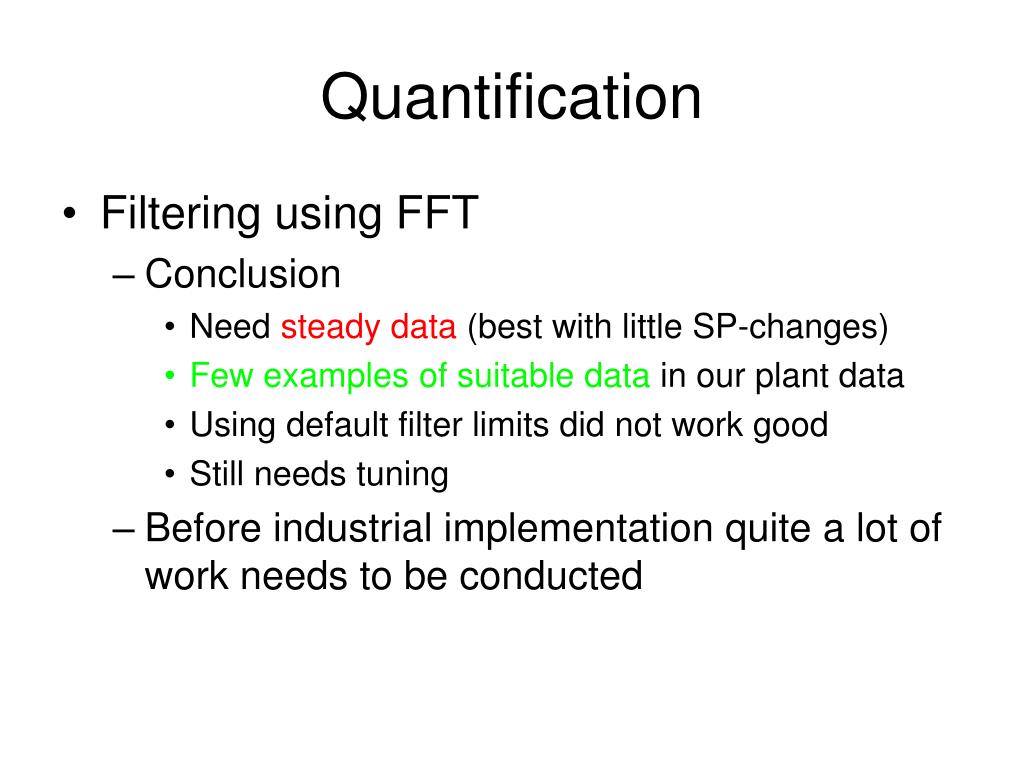 Quantification

• Filtering using FFT
– Conclusion
• Need steady data (best with little SP-changes)
• Few examples of suitable data in our plant data
• Using default filter limits did not work good
• Still needs tuning
– Before industrial implementation quite a lot of work needs to be conducted